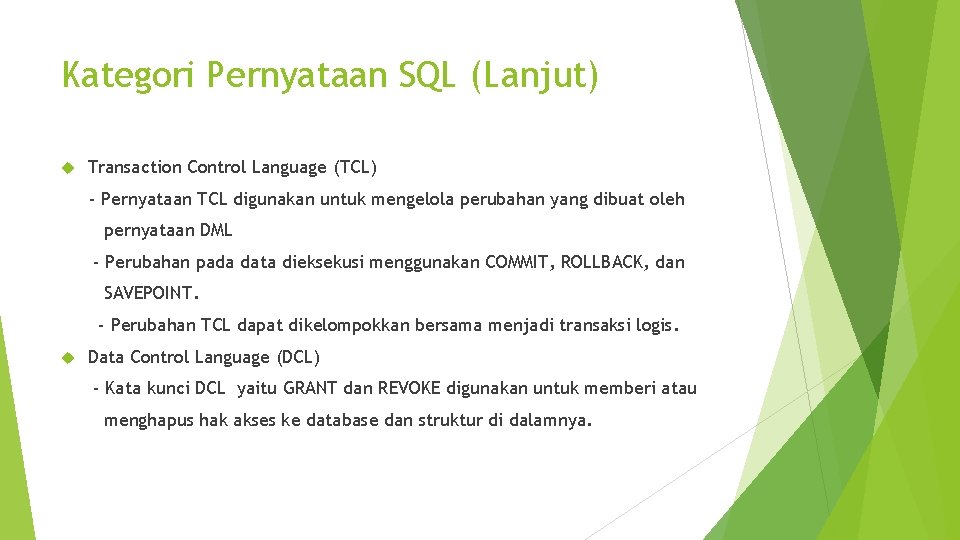 Kategori Pernyataan SQL (Lanjut)

Transaction Control Language (TCL)

- Pernyataan TCL digunakan untuk mengelola perubahan yang dibuat oleh pernyataan DML

- Perubahan pada data dieksekusi menggunakan COMMIT, ROLLBACK, dan SAVEPOINT.

- Perubahan TCL dapat dikelompokkan bersama menjadi transaksi logis.

Data Control Language (DCL)

- Kata kunci DCL yaitu GRANT dan REVOKE digunakan untuk memberi atau menghapus hak akses ke database dan struktur di dalamnya.